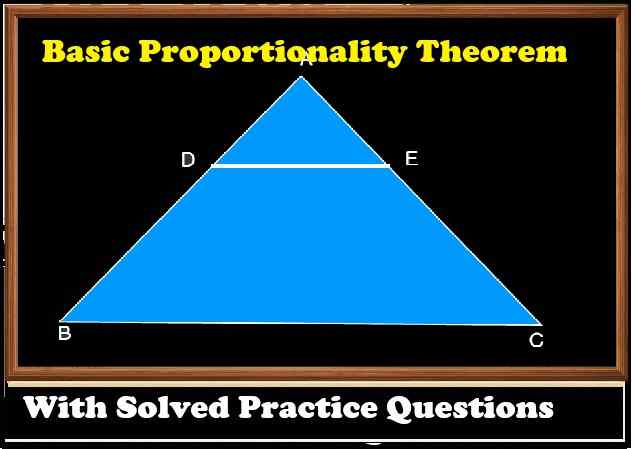 Basic Proportionality Theorem

A

D

E

B

C

With Solved Practice Questions